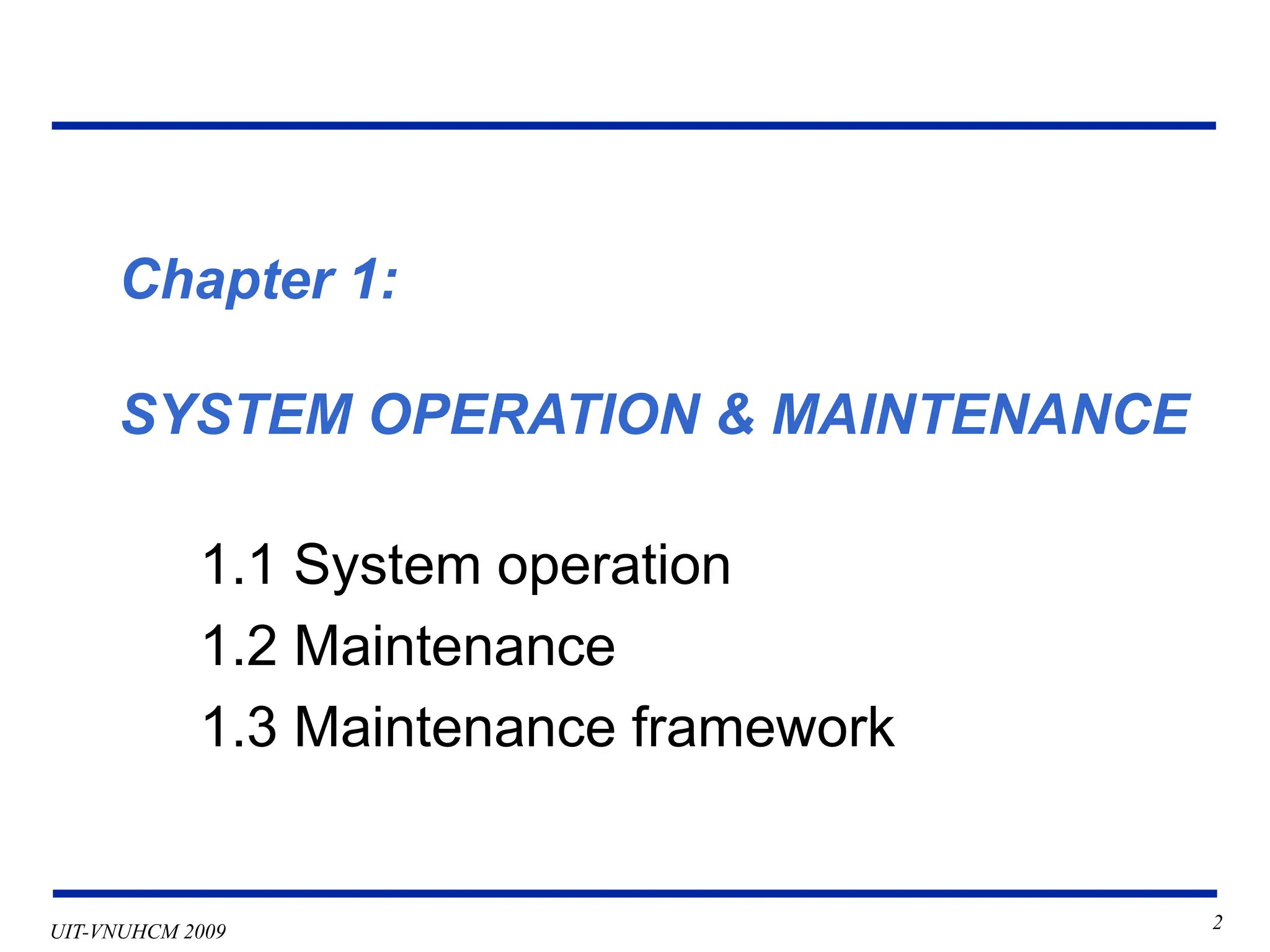 Chapter 1:

SYSTEM OPERATION & MAINTENANCE

1.1 System operation

1.2 Maintenance

1.3 Maintenance framework

UIT-VNUHCM 2009

2